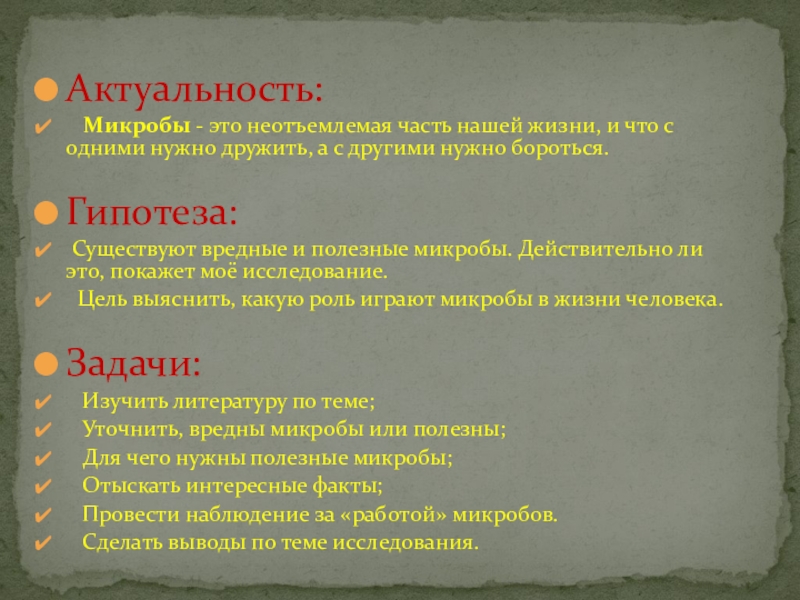 Актуальность:

Микробы - это неотъемлемая часть нашей жизни, и что с одними нужно дружить, а с другими нужно бороться.

Гипотеза:

Существуют вредные и полезные микробы. Действительно ли это, покажет моё исследование.

Цель выяснить, какую роль играют микробы в жизни человека.

Задачи:

Изучить литературу по теме;

Уточнить, вредны микробы или полезны;

Для чего нужны полезные микробы;

Отыскать интересные факты;

Провести наблюдение за «работой» микробов.

Сделать выводы по теме исследования.